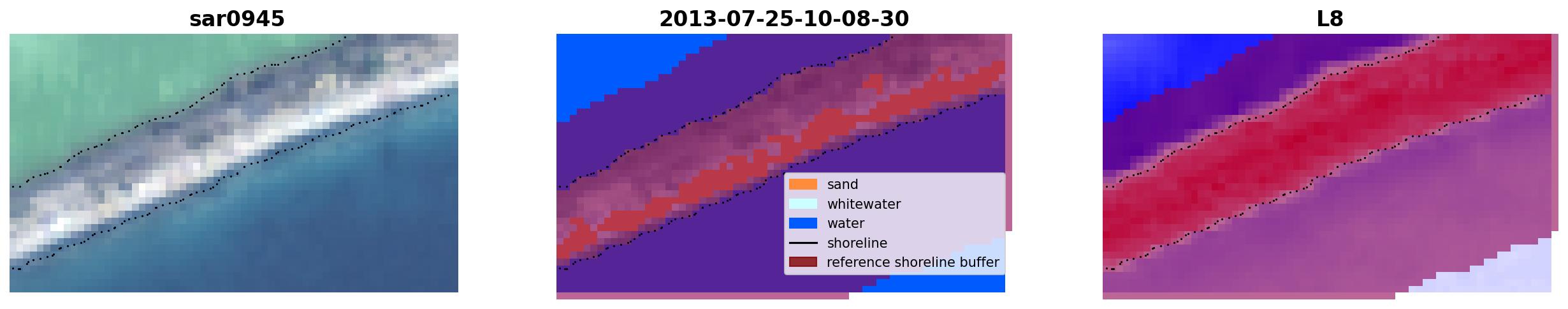 sar0945

2013-07-25-10-08-30

sand
whitewater
water
shoreline
reference shoreline buffer

L8